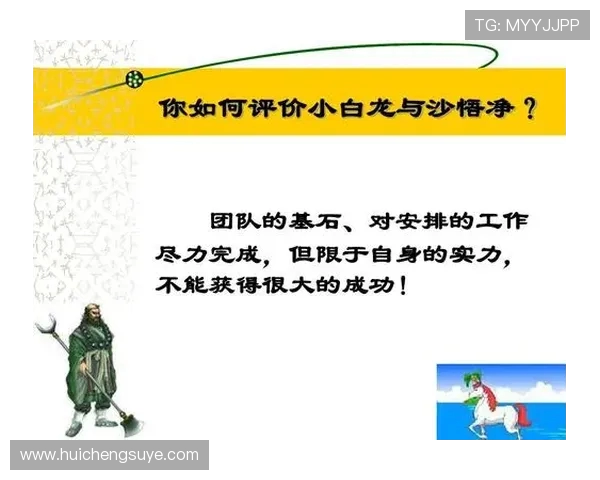 TG: MYYJJPP

你如何评价小白龙与沙悟净？

团队的基石、对安排的工作尽力完成，但限于自身的实力，不能获得很大的成功！

www.huichengsuye.com